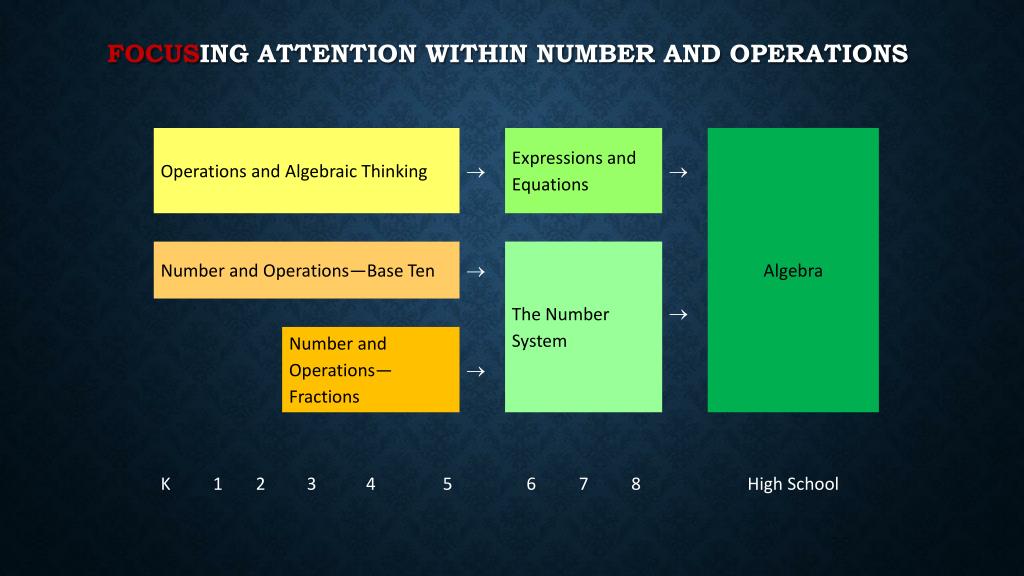 FOCUSING ATTENTION WITHIN NUMBER AND OPERATIONS

Operations and Algebraic Thinking →

Expressions and Equations →

Number and Operations—Base Ten →

Number and Operations—Fractions →

The Number System →

Algebra

K 1 2 3 4 5 6 7 8 High School